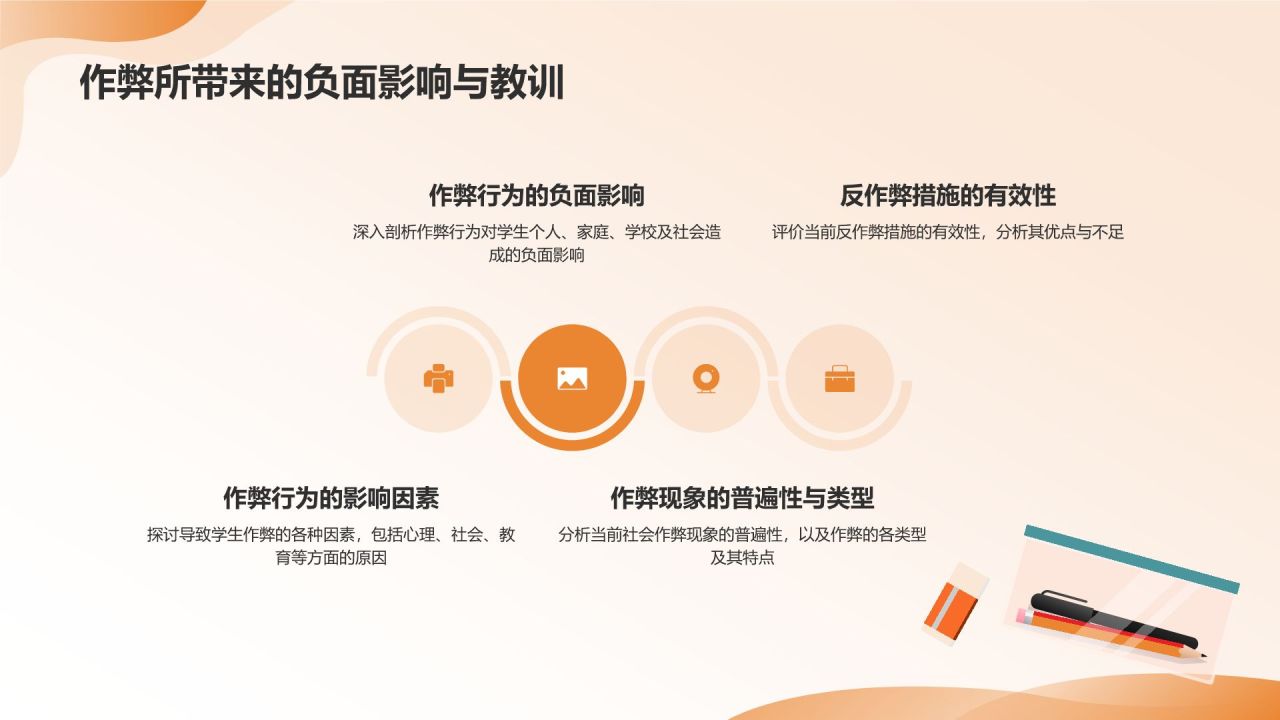 作弊所带来的负面影响与教训

作弊行为的负面影响

深入剖析作弊行为对学生个人、家庭、学校及社会造成的负面影响

反作弊措施的有效性

评价当前反作弊措施的有效性，分析其优点与不足

作弊行为的影响因素

探讨导致学生作弊的各种因素，包括心理、社会、教育等方面的原因

作弊现象的普遍性与类型

分析当前社会作弊现象的普遍性，以及作弊的各类型及其特点